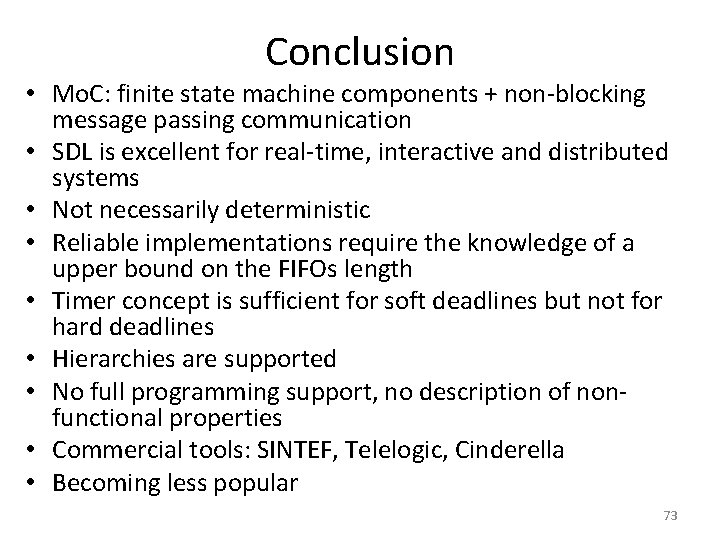 Conclusion

• MoC: finite state machine components + non-blocking message passing communication
• SDL is excellent for real-time, interactive and distributed systems
• Not necessarily deterministic
• Reliable implementations require the knowledge of a upper bound on the FIFOs length
• Timer concept is sufficient for soft deadlines but not for hard deadlines
• Hierarchies are supported
• No full programming support, no description of non-functional properties
• Commercial tools: SINTEF, Telelogic, Cinderella
• Becoming less popular

73